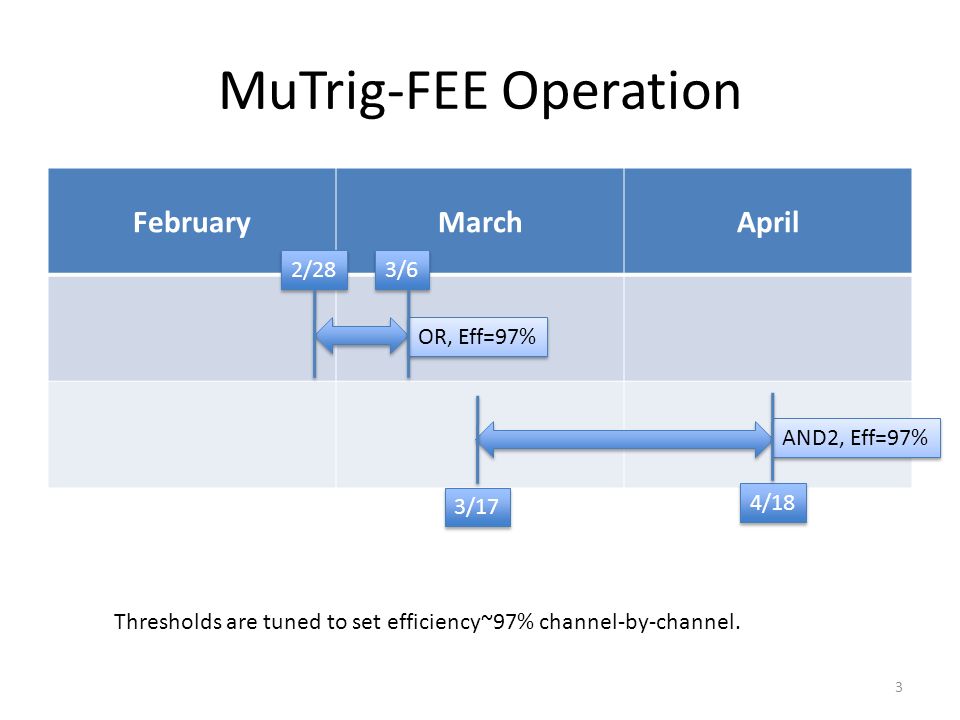 MuTrig-FEE Operation

| February | March | April |
|---|---|---|
| | | |
| | | |

2/28
3/6
OR, Eff=97%

AND2, Eff=97%
3/17
4/18

Thresholds are tuned to set efficiency~97% channel-by-channel.

3